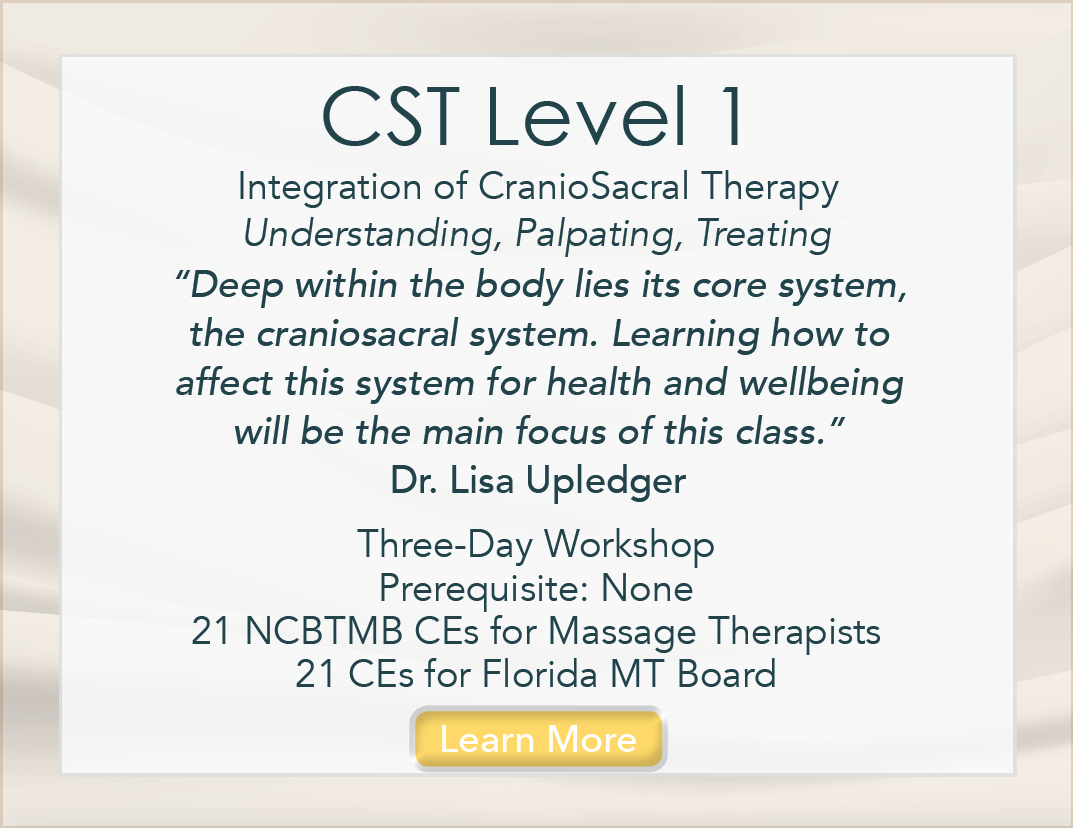 CST Level 1

Integration of CranioSacral Therapy
Understanding, Palpating, Treating

"Deep within the body lies its core system, the craniosacral system. Learning how to affect this system for health and wellbeing will be the main focus of this class."
Dr. Lisa Upledger

Three-Day Workshop
Prerequisite: None
21 NCBTMB CEs for Massage Therapists
21 CEs for Florida MT Board

Learn More